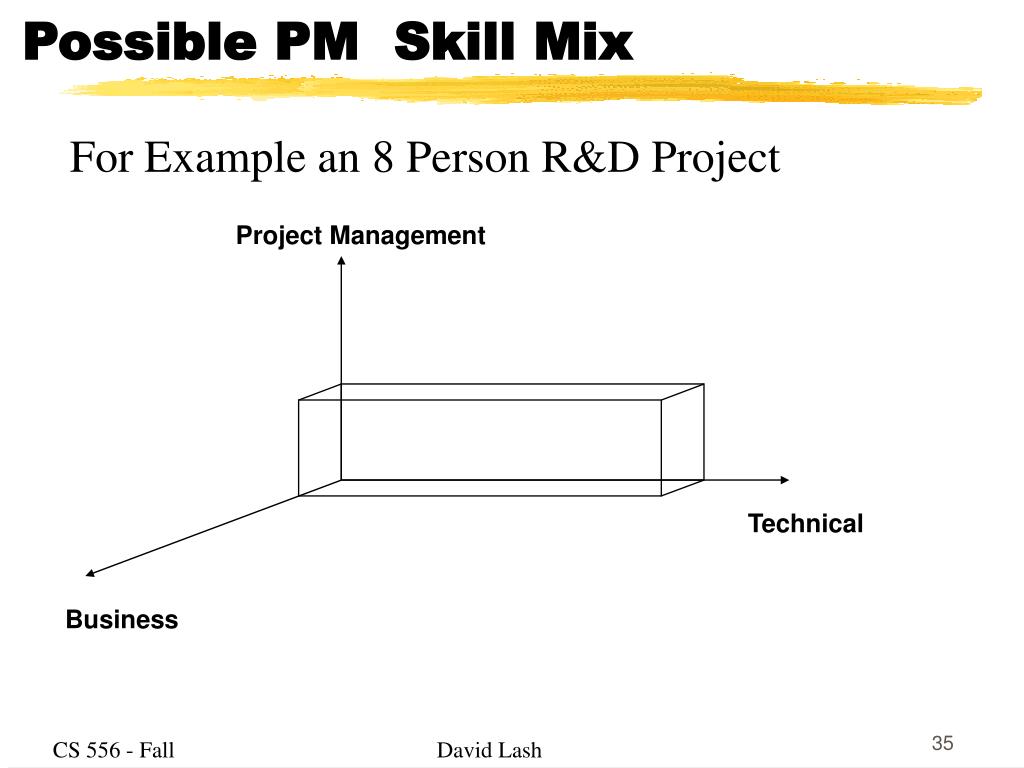 Possible PM Skill Mix

For Example an 8 Person R&D Project

Project Management

Technical

Business

CS 556 - Fall

David Lash

35